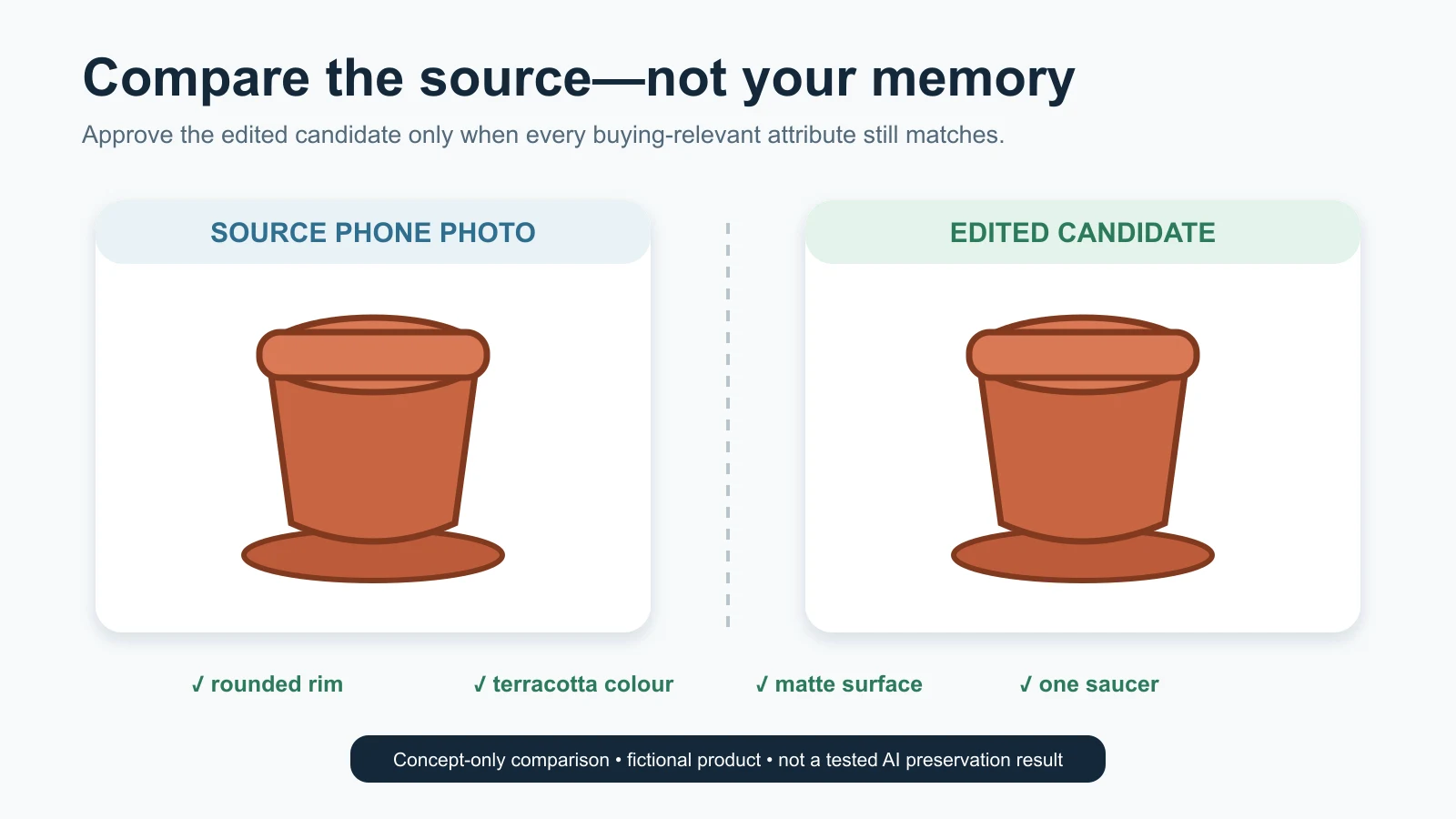 Compare the source—not your memory

Approve the edited candidate only when every buying-relevant attribute still matches.

SOURCE PHONE PHOTO

EDITED CANDIDATE

✓ rounded rim ✓ terracotta colour ✓ matte surface ✓ one saucer

Concept-only comparison • fictional product • not a tested AI preservation result